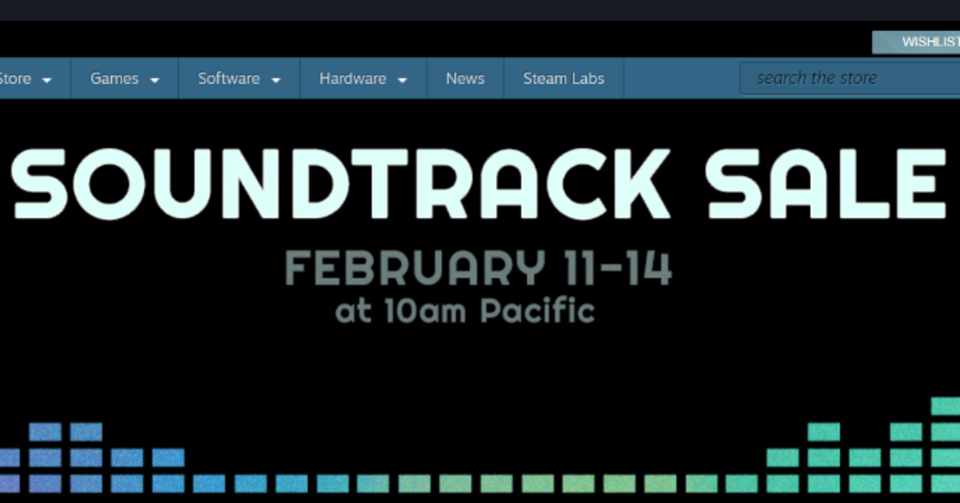 WISHLIST

Store Games Software Hardware News Steam Labs

search the store

SOUNDTRACK SALE

FEBRUARY 11-14
at 10am Pacific